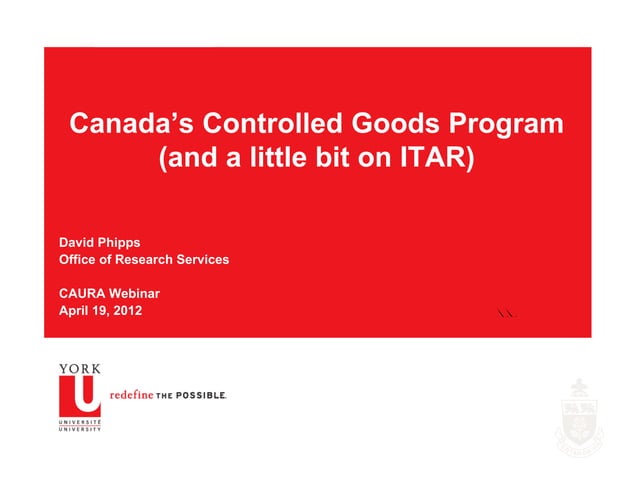 Canada's Controlled Goods Program
(and a little bit on ITAR)

David Phipps
Office of Research Services

CAURA Webinar
April 19, 2012

YORK
U
UNIVERSITÉ
UNIVERSITY
redefine THE POSSIBLE.